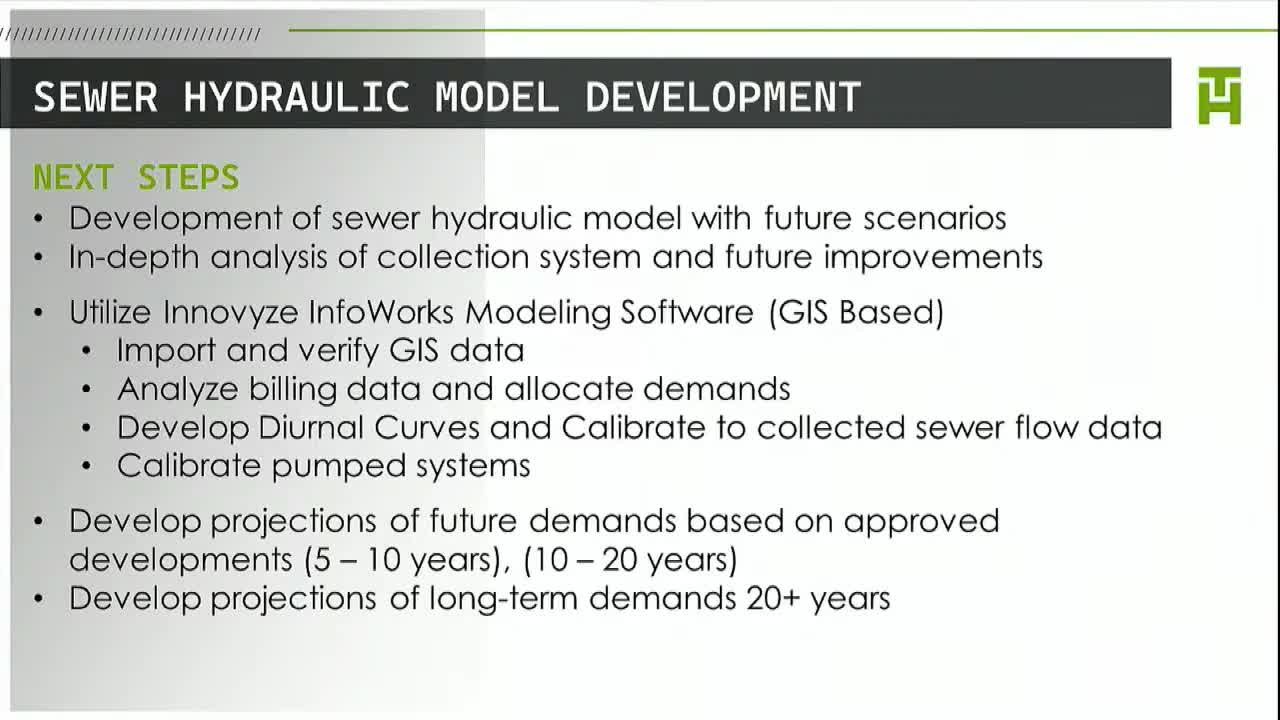 SEWER HYDRAULIC MODEL DEVELOPMENT

NEXT STEPS
• Development of sewer hydraulic model with future scenarios
• In-depth analysis of collection system and future improvements

• Utilize Innovyze InfoWorks Modeling Software (GIS Based)
  • Import and verify GIS data
  • Analyze billing data and allocate demands
  • Develop Diurnal Curves and Calibrate to collected sewer flow data
  • Calibrate pumped systems

• Develop projections of future demands based on approved developments (5 – 10 years), (10 – 20 years)
• Develop projections of long-term demands 20+ years